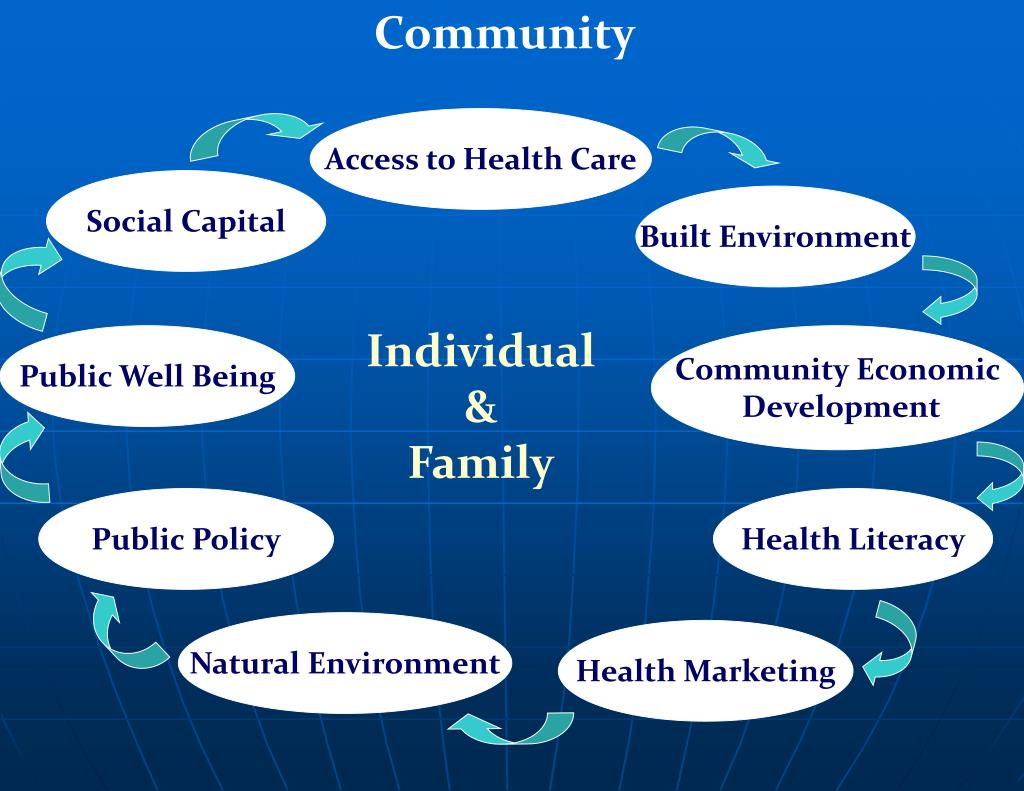 Community

Access to Health Care

Built Environment

Community Economic Development

Health Literacy

Health Marketing

Natural Environment

Public Policy

Public Well Being

Social Capital

Individual & Family